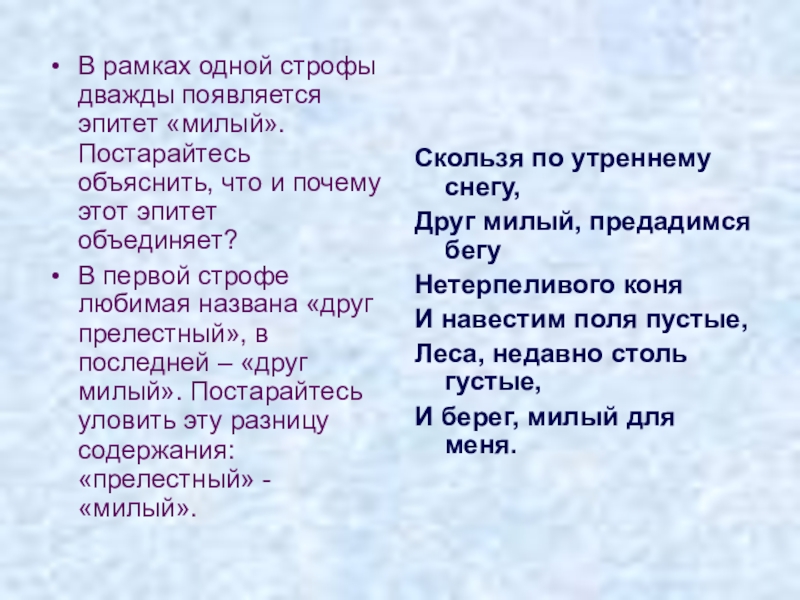 • В рамках одной строфы дважды появляется эпитет «милый». Постарайтесь объяснить, что и почему этот эпитет объединяет?

• В первой строфе любимая названа «друг прелестный», в последней – «друг милый». Постарайтесь уловить эту разницу содержания: «прелестный» - «милый».

Скользя по утреннему снегу,
Друг милый, предадимся бегу
Нетерпеливого коня
И навестим поля пустые,
Леса, недавно столь густые,
И берег, милый для меня.